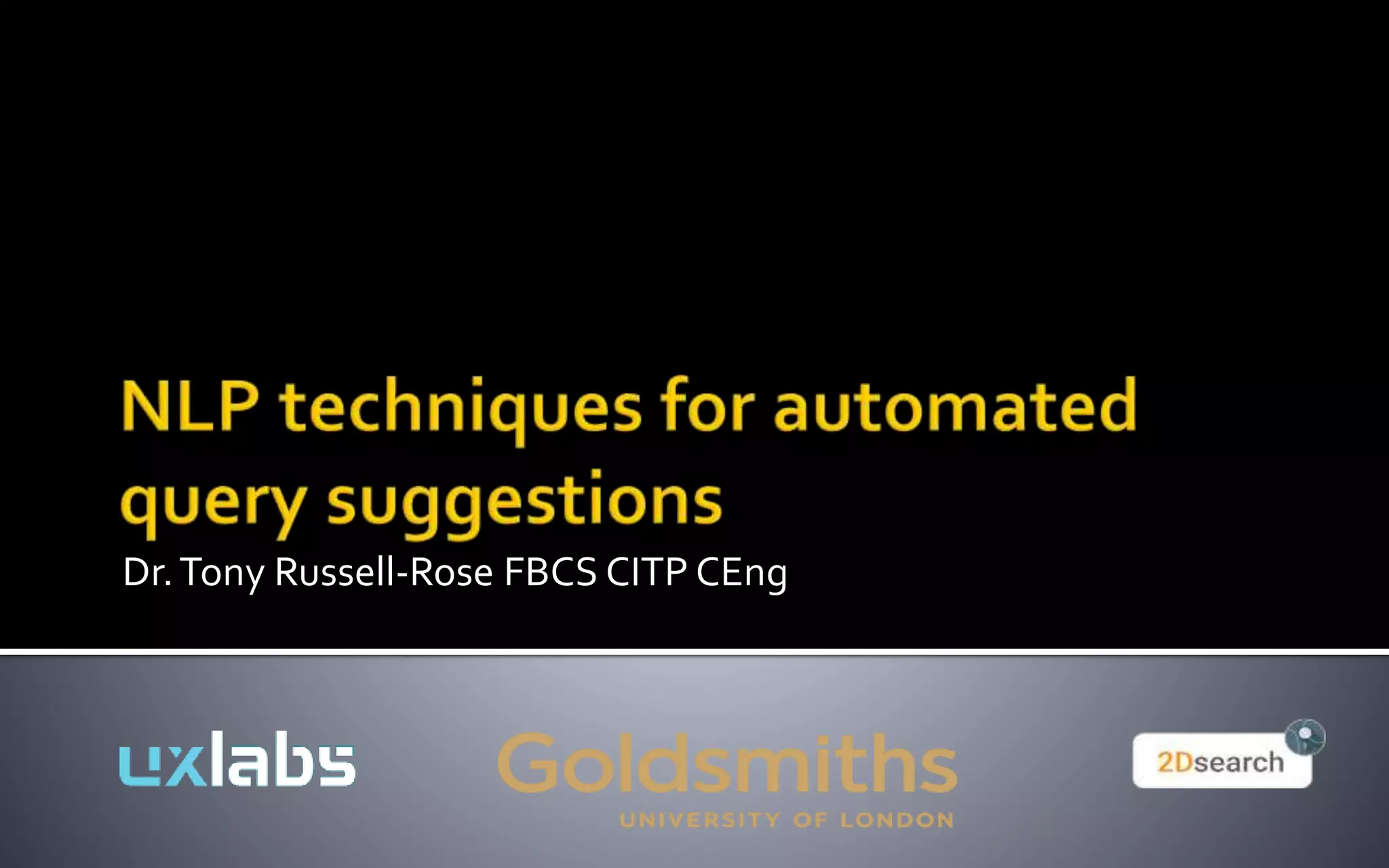 NLP techniques for automated query suggestions

Dr. Tony Russell-Rose FBCS CITP CEng

uxlabs

Goldsmiths
UNIVERSITY OF LONDON

2Dsearch